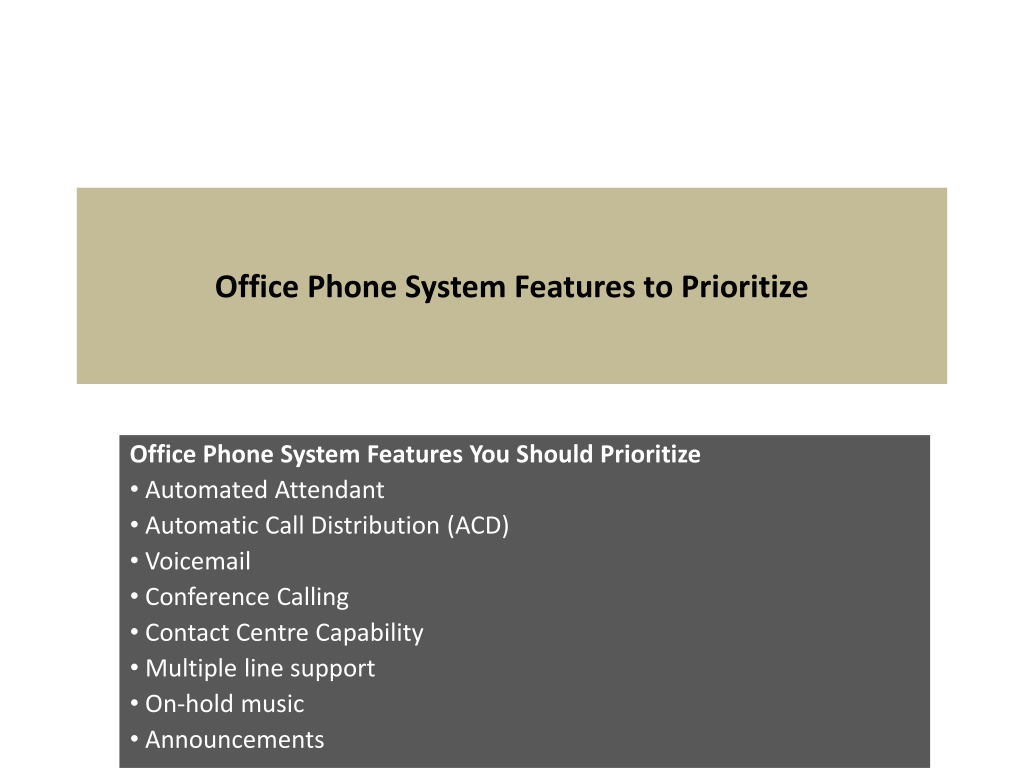 Office Phone System Features to Prioritize

Office Phone System Features You Should Prioritize
• Automated Attendant
• Automatic Call Distribution (ACD)
• Voicemail
• Conference Calling
• Contact Centre Capability
• Multiple line support
• On-hold music
• Announcements